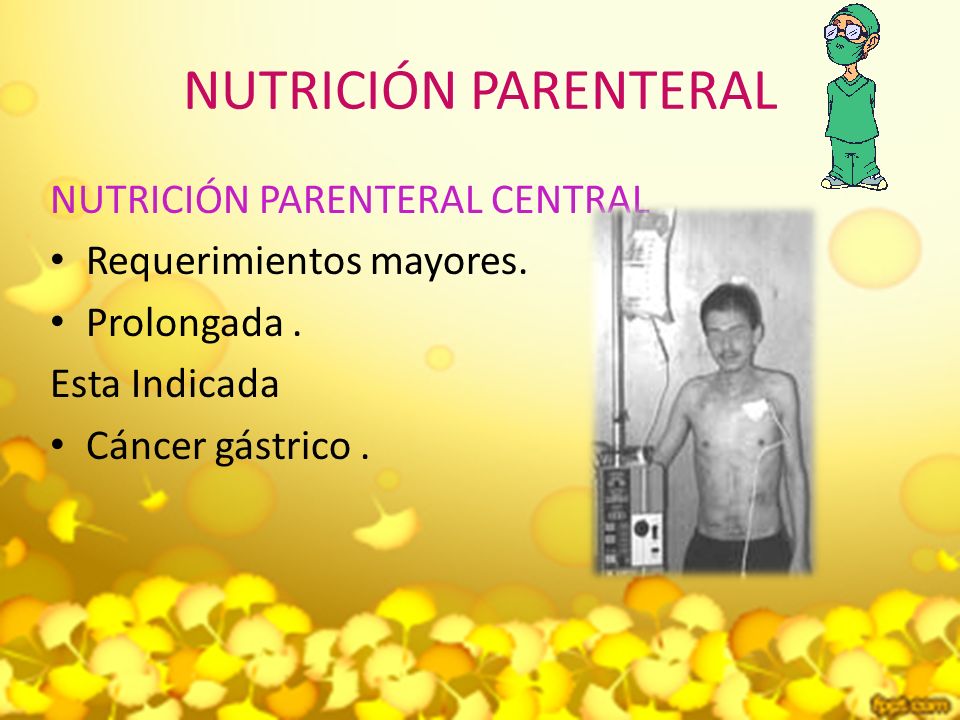 NUTRICIÓN PARENTERAL

NUTRICIÓN PARENTERAL CENTRAL

• Requerimientos mayores.

• Prolongada .

Esta Indicada

• Cáncer gástrico .

fppt.com